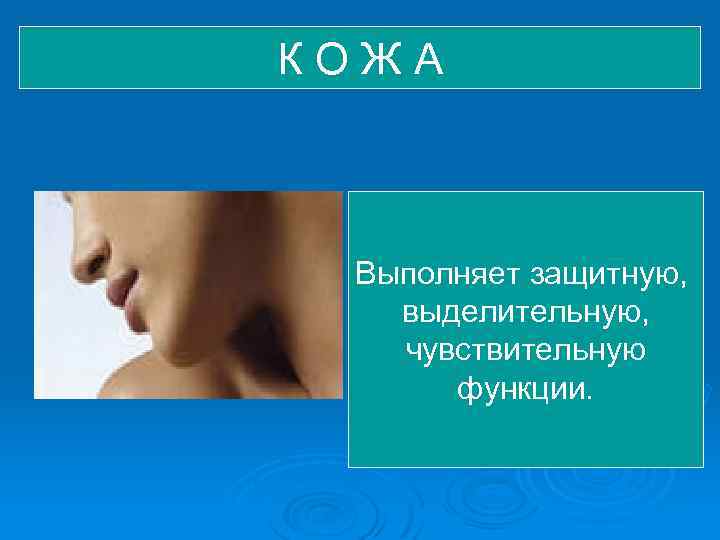 К О Ж А

Выполняет защитную, выделительную, чувствительную функции.